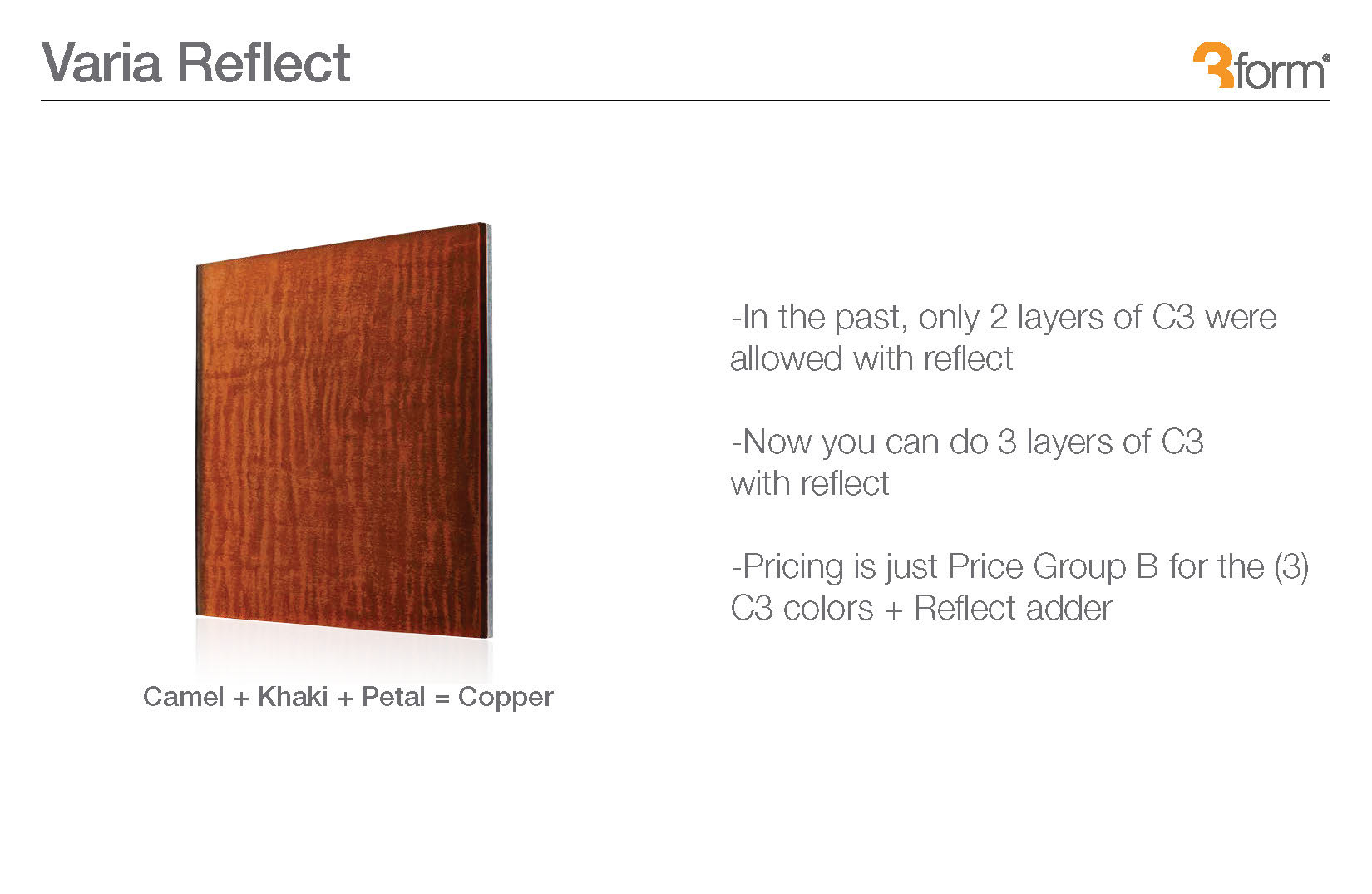 Varia Reflect

3form®

Camel + Khaki + Petal = Copper

-In the past, only 2 layers of C3 were allowed with reflect

-Now you can do 3 layers of C3 with reflect

-Pricing is just Price Group B for the (3) C3 colors + Reflect adder